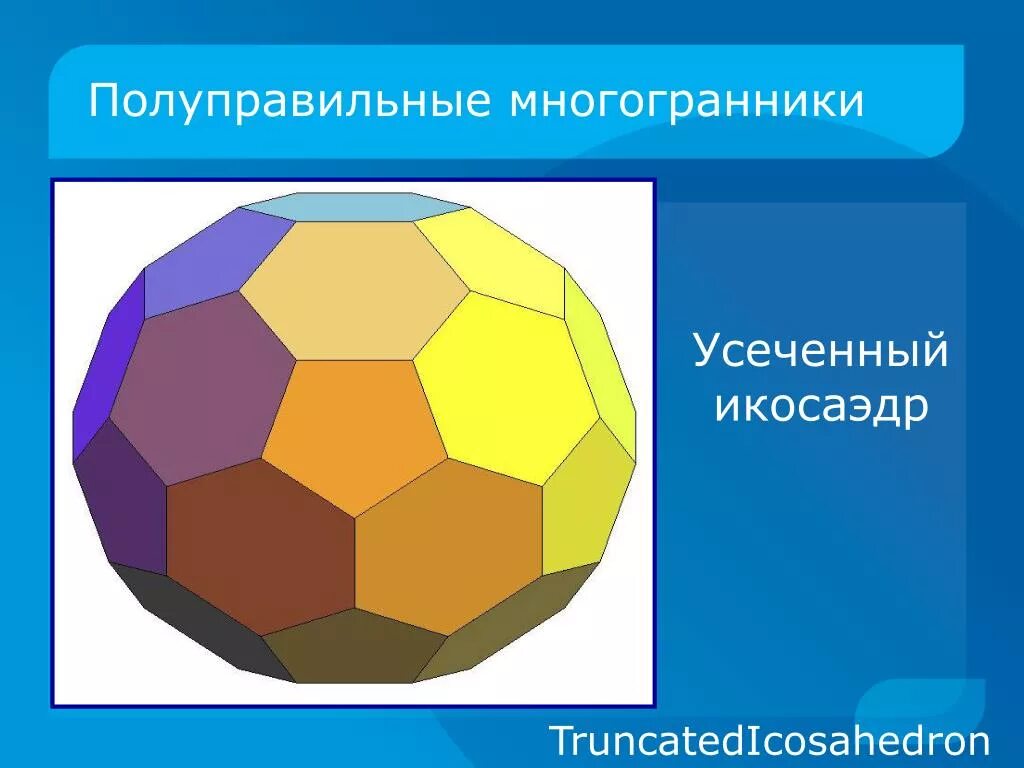 Полуправильные многогранники

Усеченный икосаэдр

TruncatedIcosahedron